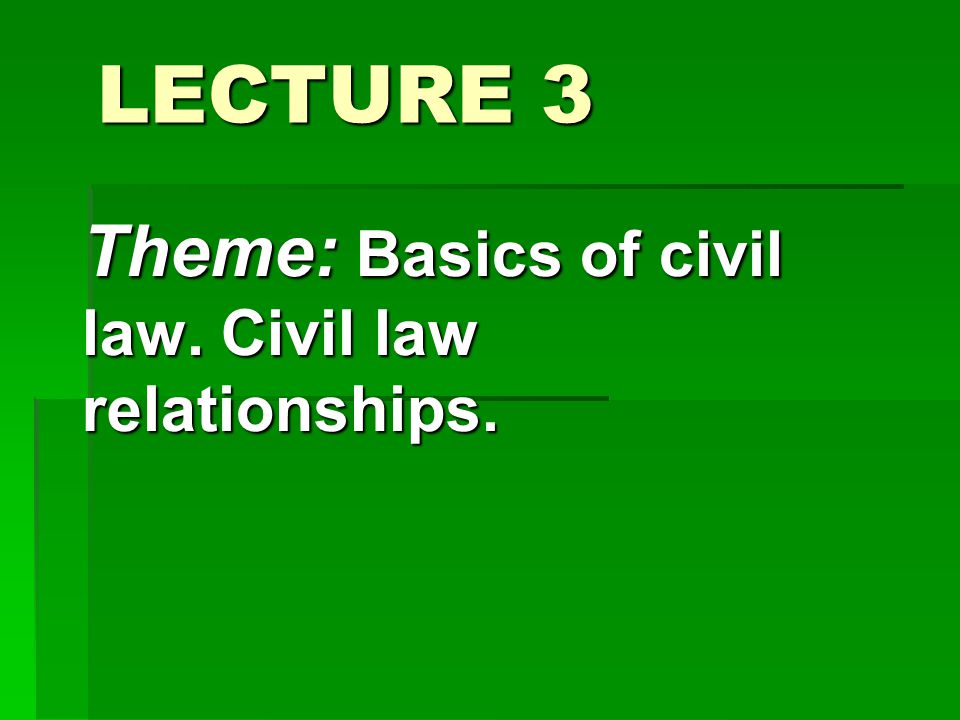 LECTURE 3

Theme: Basics of civil law. Civil law relationships.